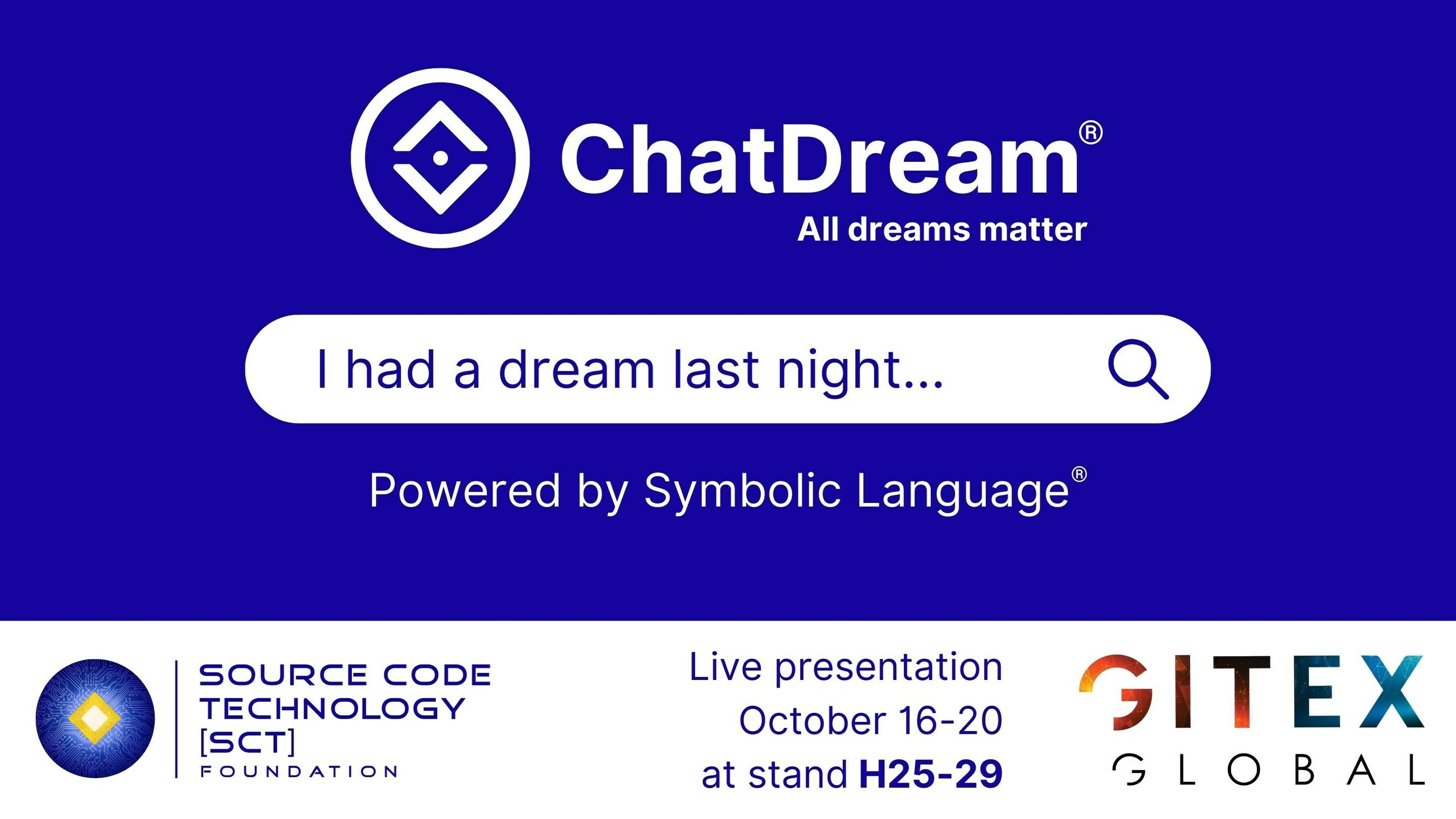 ChatDream®
All dreams matter

I had a dream last night...

Powered by Symbolic Language®

SOURCE CODE TECHNOLOGY [SCT] FOUNDATION

Live presentation
October 16-20
at stand H25-29

GITEX
GLOBAL